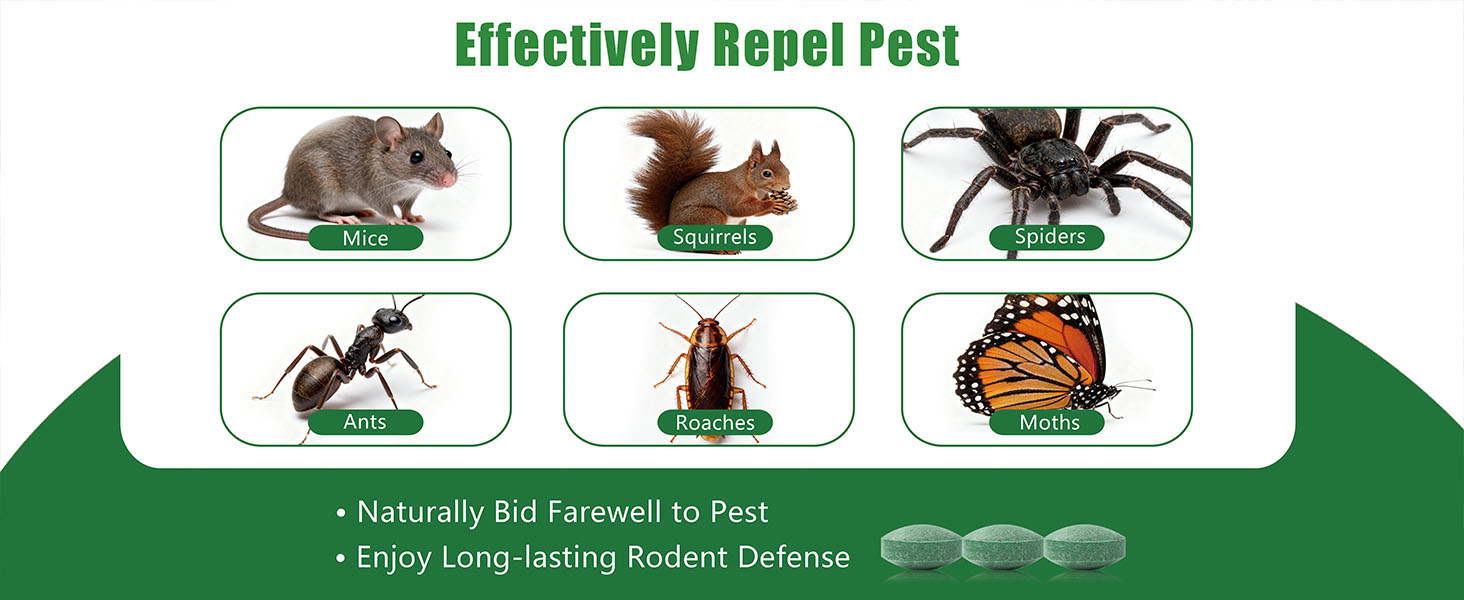 Effectively Repel Pest

Mice

Squirrels

Spiders

Ants

Roaches

Moths

• Naturally Bid Farewell to Pest
• Enjoy Long-lasting Rodent Defense